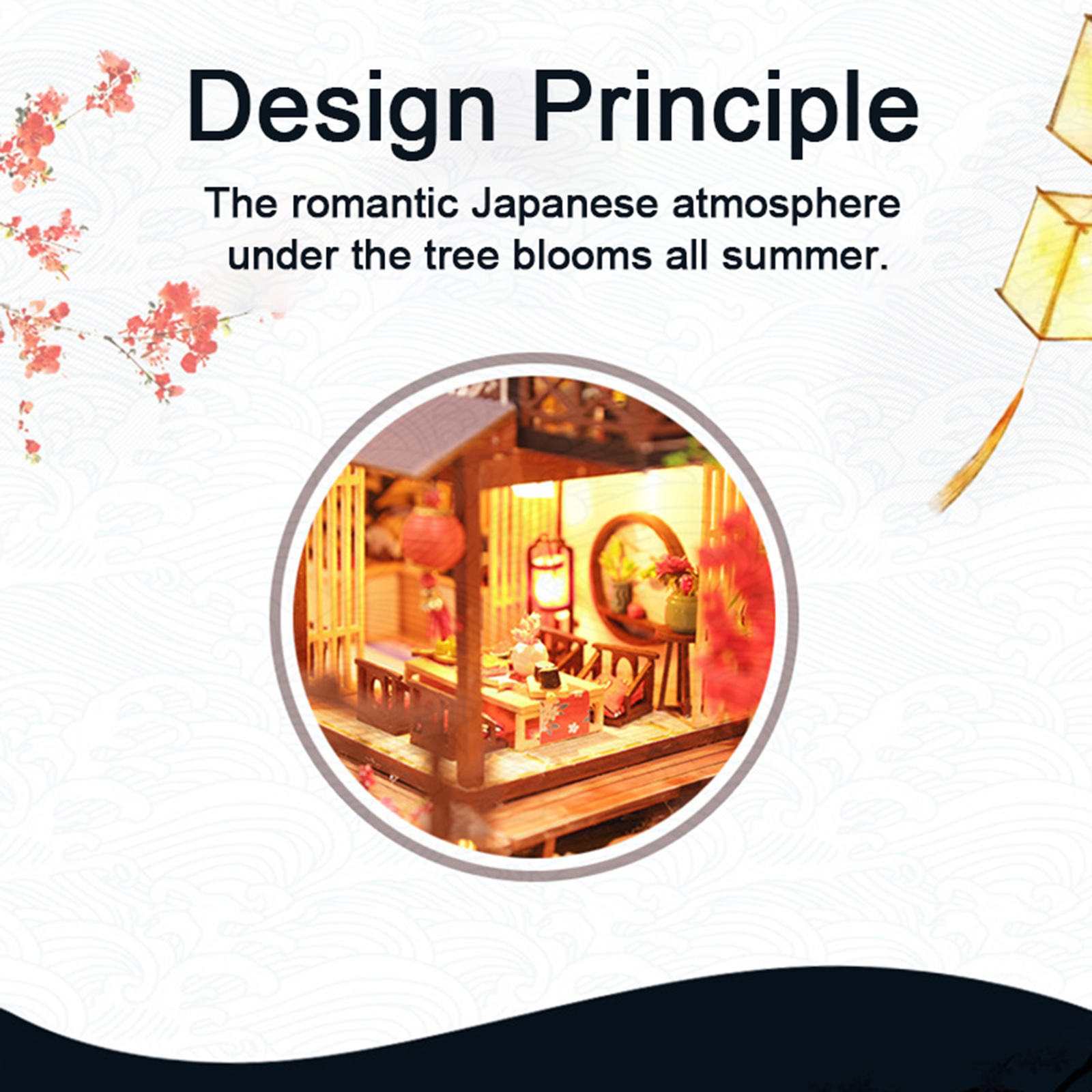 Design Principle

The romantic Japanese atmosphere under the tree blooms all summer.